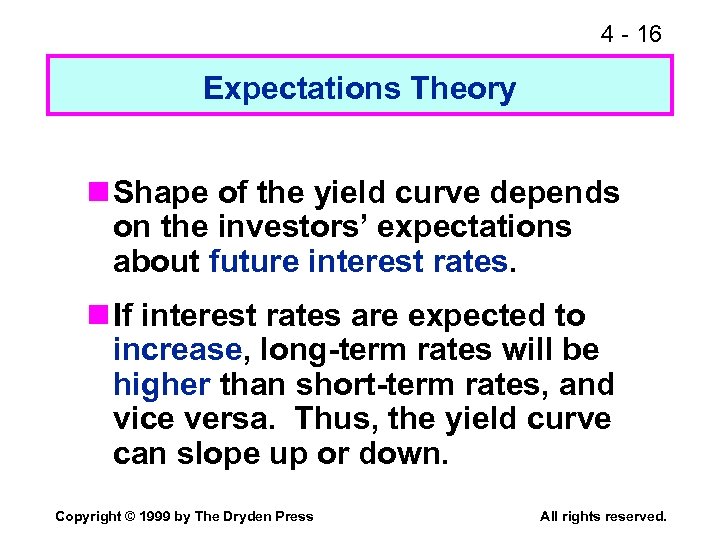 4 - 16

Expectations Theory

Shape of the yield curve depends on the investors' expectations about future interest rates.

If interest rates are expected to increase, long-term rates will be higher than short-term rates, and vice versa. Thus, the yield curve can slope up or down.

Copyright © 1999 by The Dryden Press

All rights reserved.